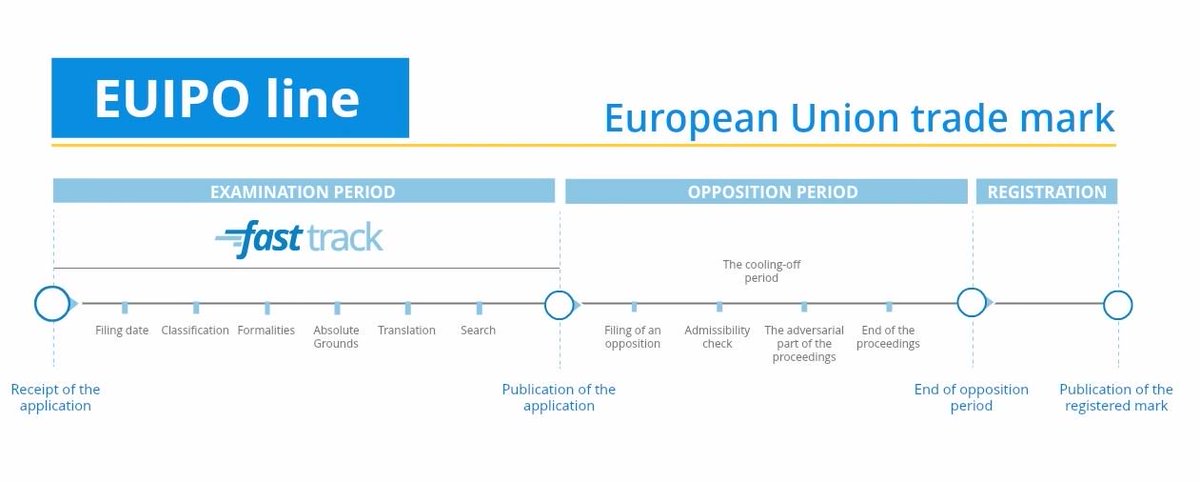 EUIPO line

European Union trade mark

EXAMINATION PERIOD

OPPOSITION PERIOD

REGISTRATION

fast track

The cooling-off period

Filing date

Classification

Formalities

Absolute Grounds

Translation

Search

Filing of an opposition

Admissibility check

The adversarial part of the proceedings

End of the proceedings

Receipt of the application

Publication of the application

End of opposition period

Publication of the registered mark